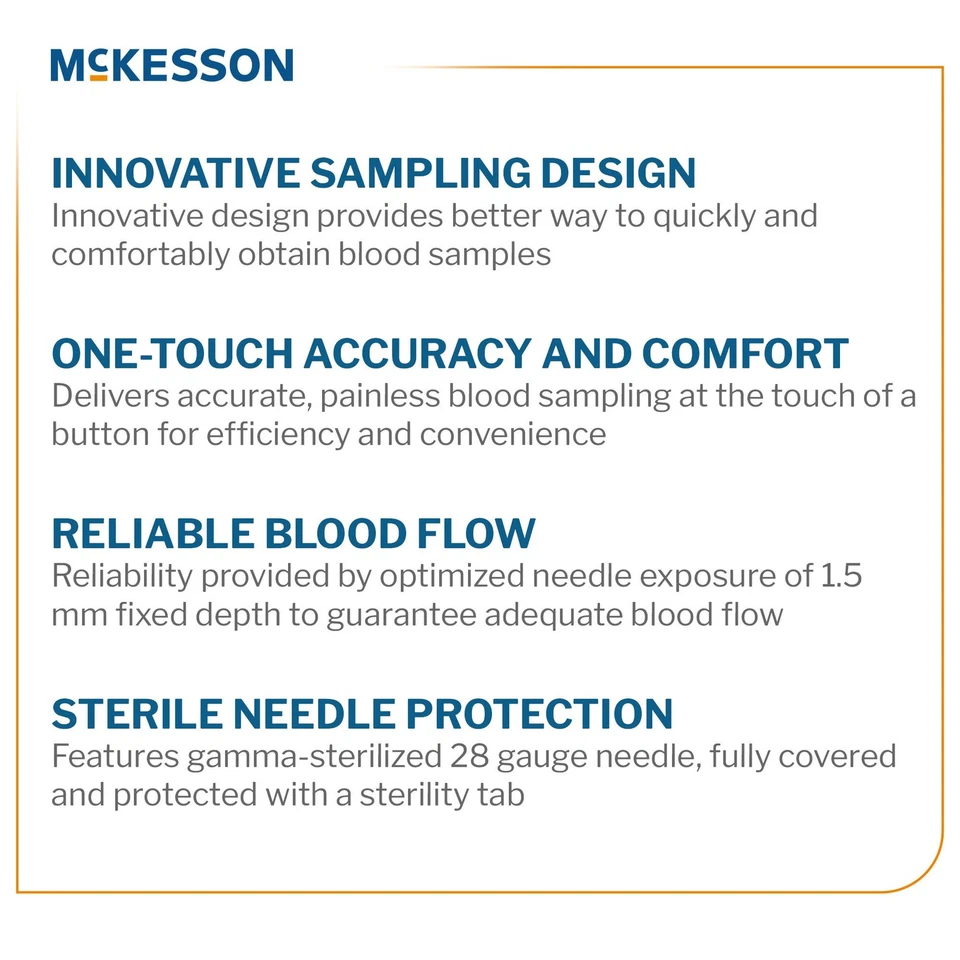 McKESSON

INNOVATIVE SAMPLING DESIGN
Innovative design provides better way to quickly and comfortably obtain blood samples

ONE-TOUCH ACCURACY AND COMFORT
Delivers accurate, painless blood sampling at the touch of a button for efficiency and convenience

RELIABLE BLOOD FLOW
Reliability provided by optimized needle exposure of 1.5 mm fixed depth to guarantee adequate blood flow

STERILE NEEDLE PROTECTION
Features gamma-sterilized 28 gauge needle, fully covered and protected with a sterility tab